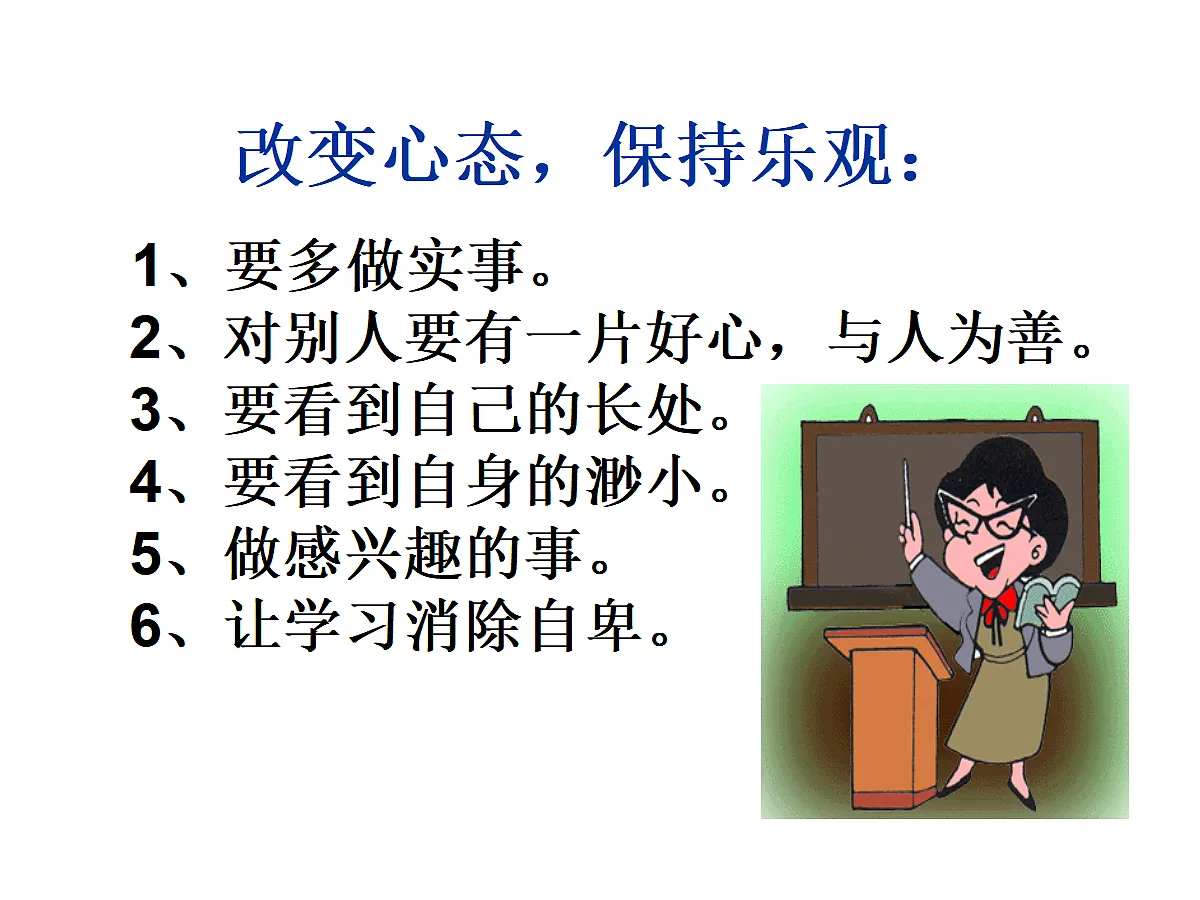 改变心态，保持乐观：

1、要多做实事。
2、对别人要有一片好心，与人为善。
3、要看到自己的长处。
4、要看到自身的渺小。
5、做感兴趣的事。
6、让学习消除自卑。